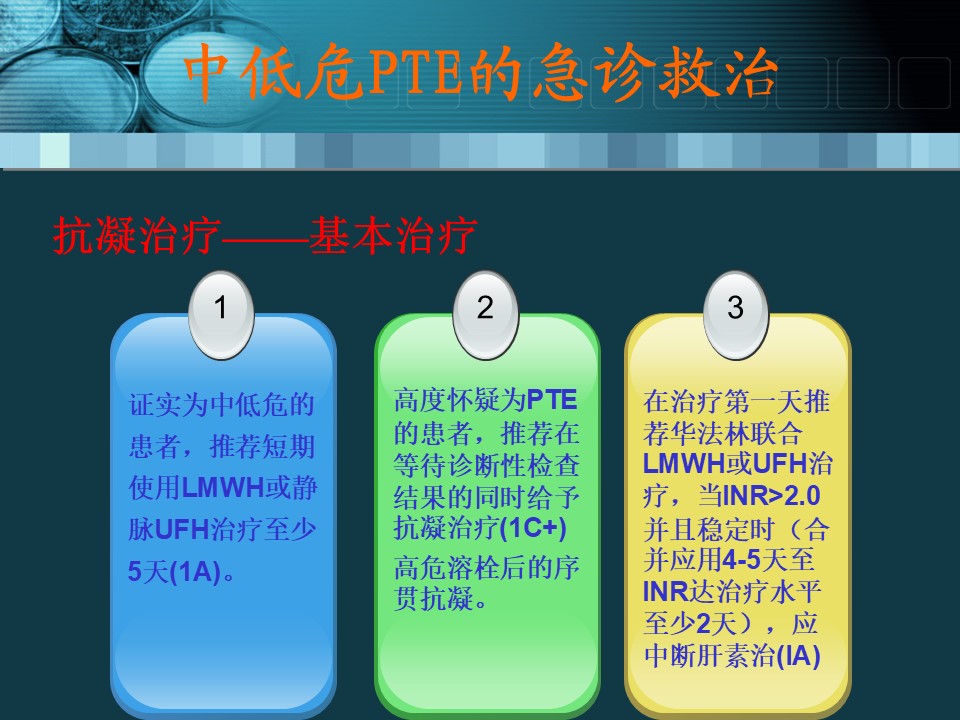 中低危PTE的急诊救治

抗凝治疗——基本治疗

1

证实为中低危的患者，推荐短期使用LMWH或静脉UFH治疗至少5天(1A)。

2

高度怀疑为PTE的患者，推荐在等待诊断性检查结果的同时给予抗凝治疗(1C+)

高危溶栓后的序贯抗凝。

3

在治疗第一天推荐华法林联合LMWH或UFH治疗，当INR>2.0并且稳定时（合并应用4-5天至INR达治疗水平至少2天），应中断肝素治(IA)